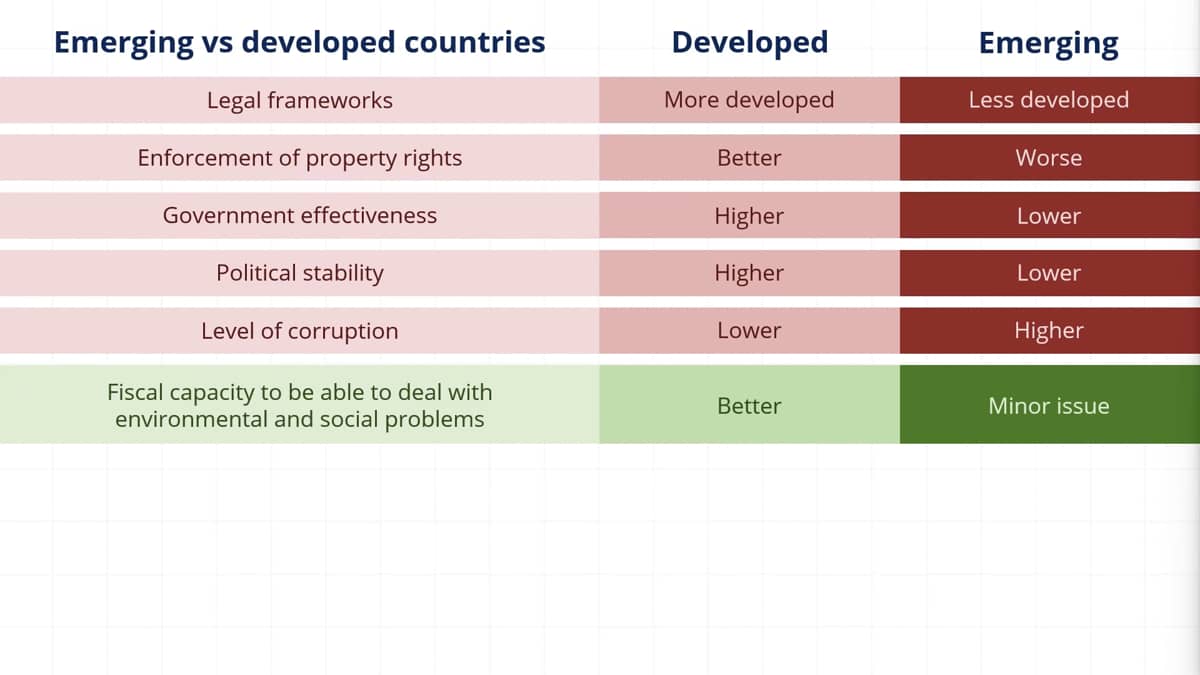 | Emerging vs developed countries | Developed | Emerging |
|---|---|---|
| Legal frameworks | More developed | Less developed |
| Enforcement of property rights | Better | Worse |
| Government effectiveness | Higher | Lower |
| Political stability | Higher | Lower |
| Level of corruption | Lower | Higher |
| Fiscal capacity to be able to deal with environmental and social problems | Better | Minor issue |